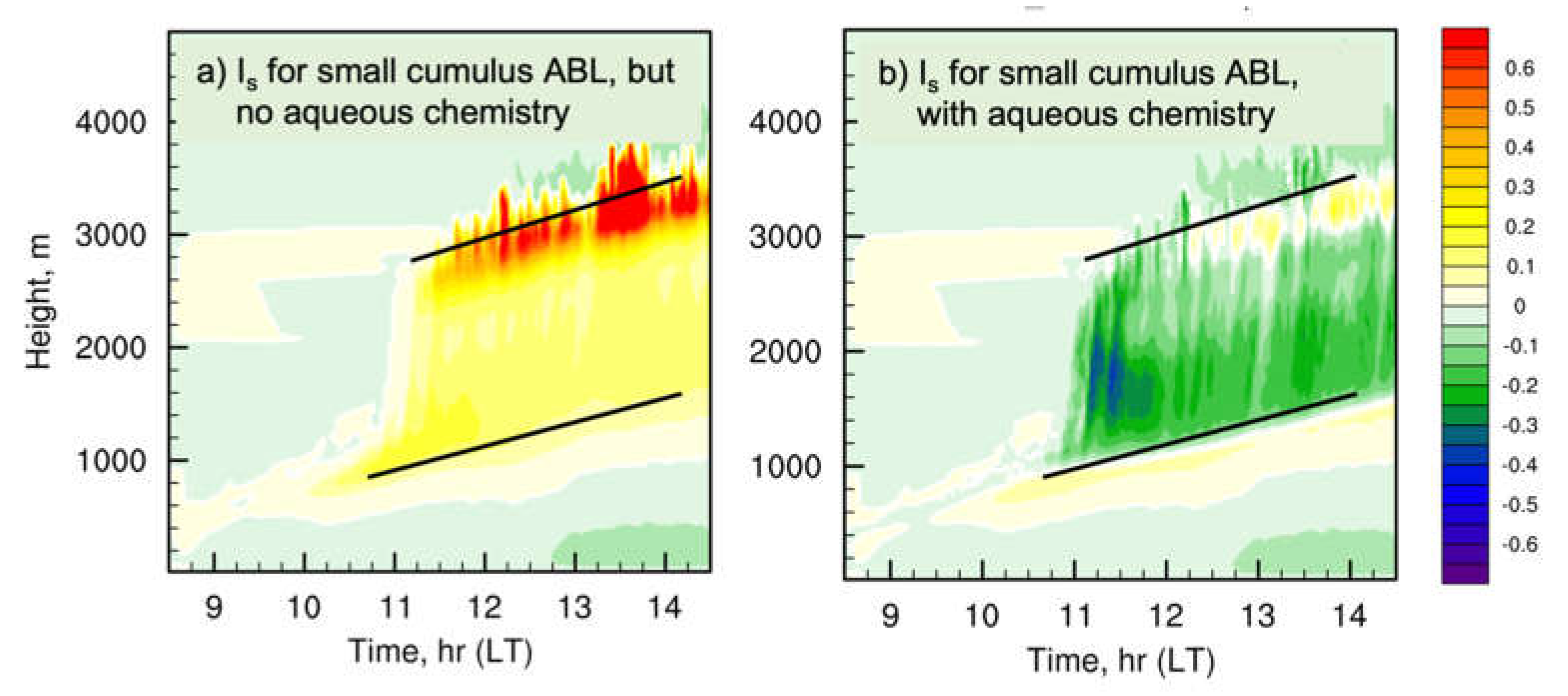 a) $I_s$ for small cumulus ABL, but no aqueous chemistry

Height, m
4000
3000
2000
1000
9
10
11
12
13
14
Time, hr (LT)

b) $I_s$ for small cumulus ABL, with aqueous chemistry

4000
3000
2000
1000
9
10
11
12
13
14
Time, hr (LT)

0.6
0.5
0.4
0.3
0.2
0.1
0
-0.1
-0.2
-0.3
-0.4
-0.5
-0.6